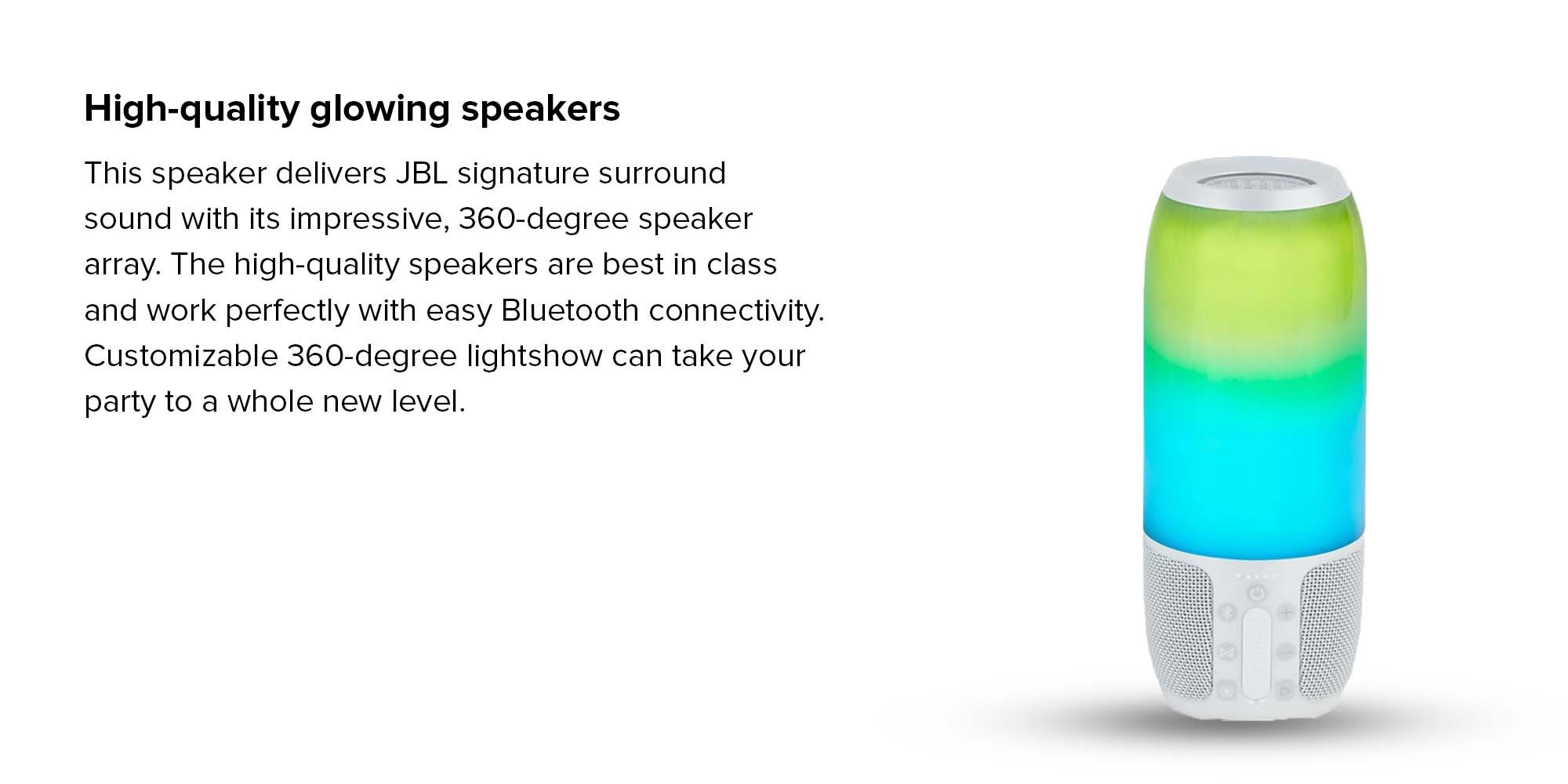 High-quality glowing speakers

This speaker delivers JBL signature surround sound with its impressive, 360-degree speaker array. The high-quality speakers are best in class and work perfectly with easy Bluetooth connectivity. Customizable 360-degree lightshow can take your party to a whole new level.